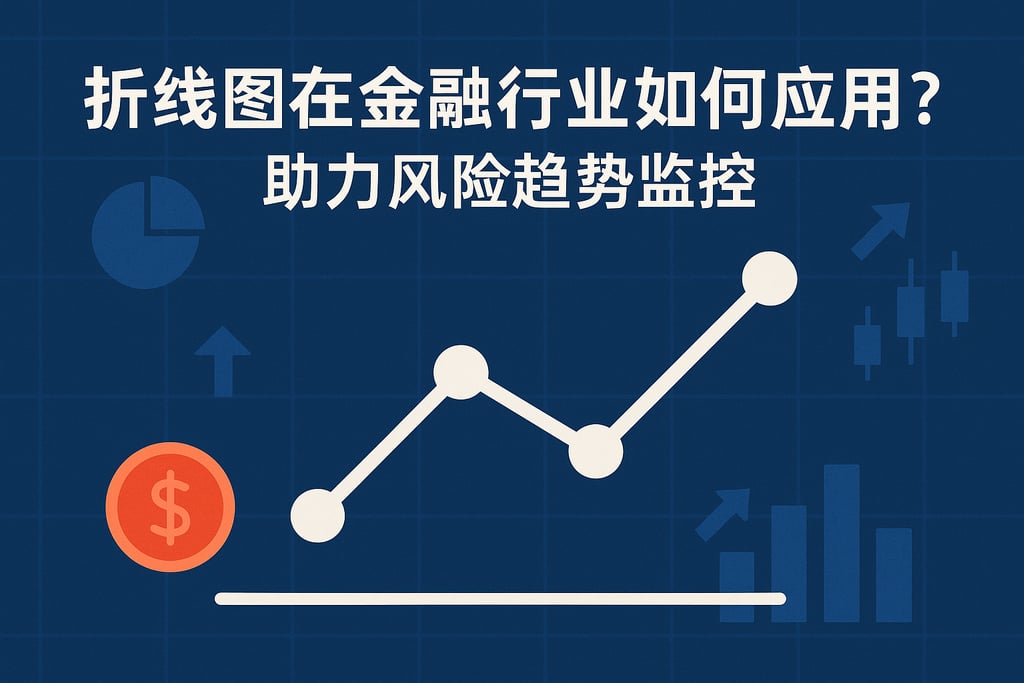 折线图在金融行业如何应用？
助力风险趋势监控

$